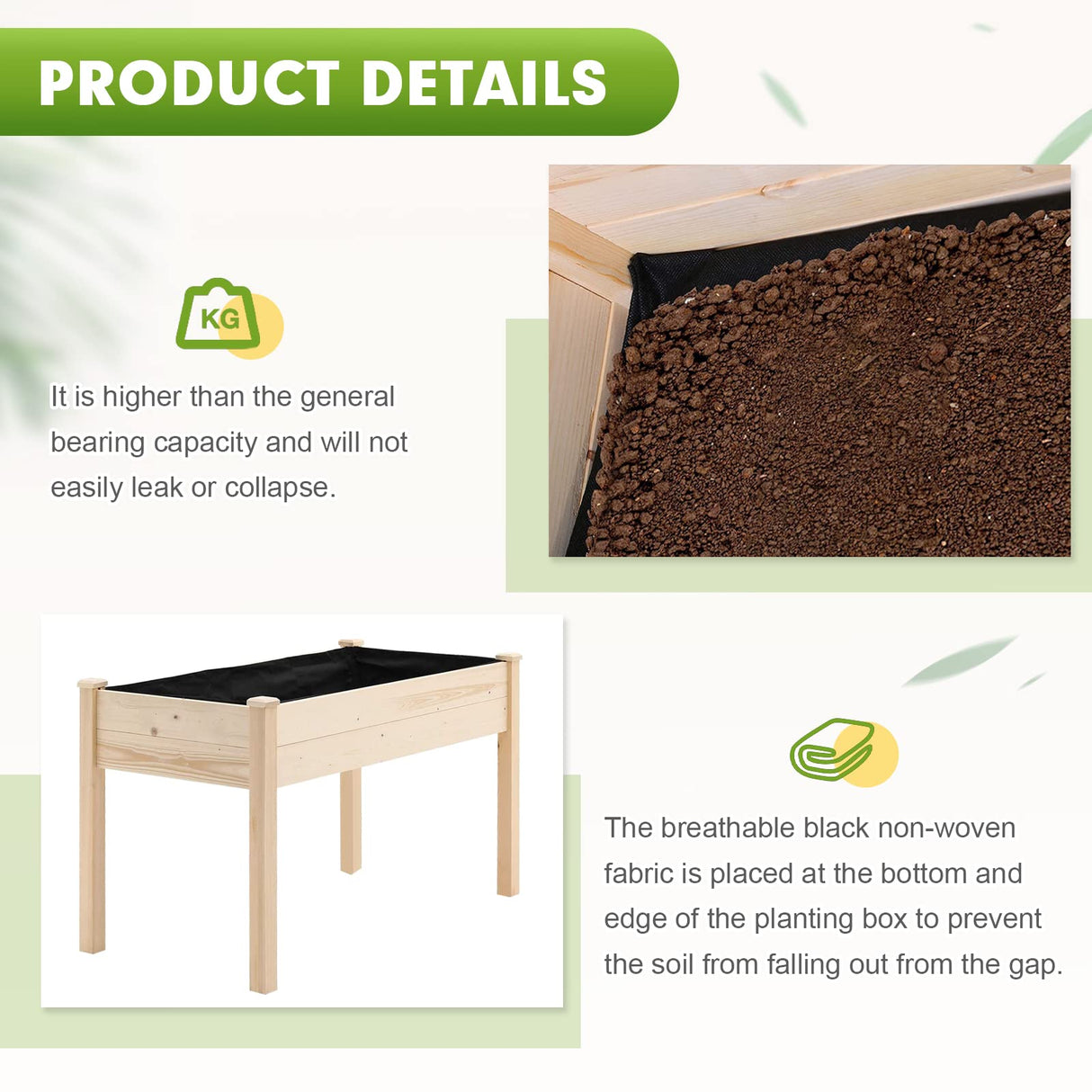 PRODUCT DETAILS

KG

It is higher than the general bearing capacity and will not easily leak or collapse.

The breathable black non-woven fabric is placed at the bottom and edge of the planting box to prevent the soil from falling out from the gap.